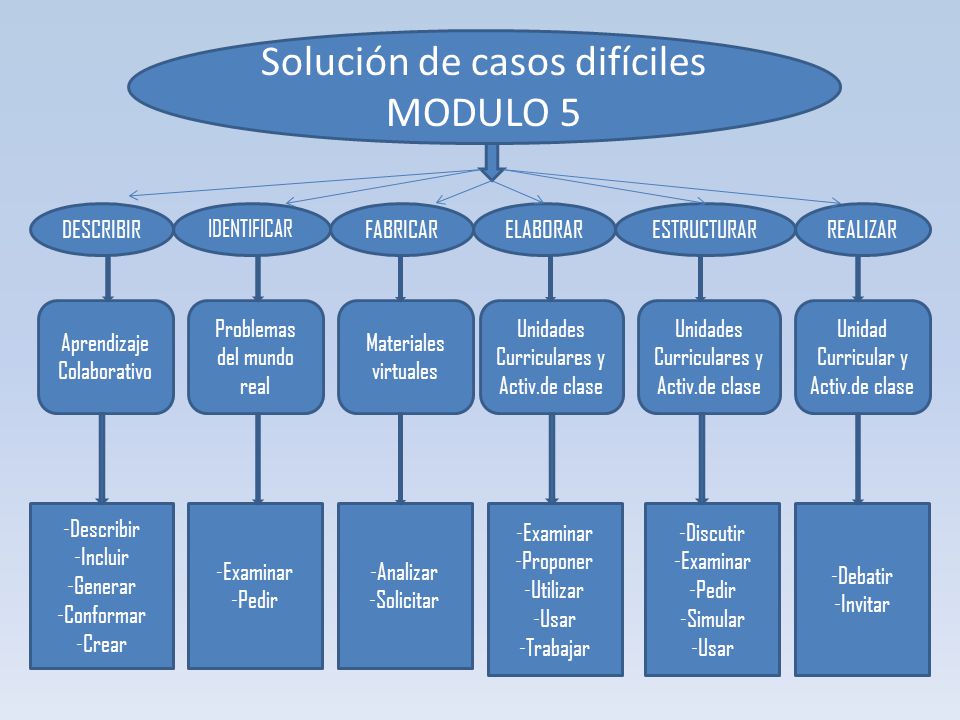 Solución de casos difíciles
MODULO 5

DESCRIBIR
IDENTIFICAR
FABRICAR
ELABORAR
ESTRUCTURAR
REALIZAR

Aprendizaje Colaborativo
Problemas del mundo real
Materiales virtuales
Unidades Curriculares y Activ.de clase
Unidades Curriculares y Activ.de clase
Unidad Curricular y Activ.de clase

-Describir
-Incluir
-Generar
-Conformar
-Crear

-Examinar
-Pedir

-Analizar
-Solicitar

-Examinar
-Proponer
-Utilizar
-Usar
-Trabajar

-Discutir
-Examinar
-Pedir
-Simular
-Usar

-Debatir
-Invitar